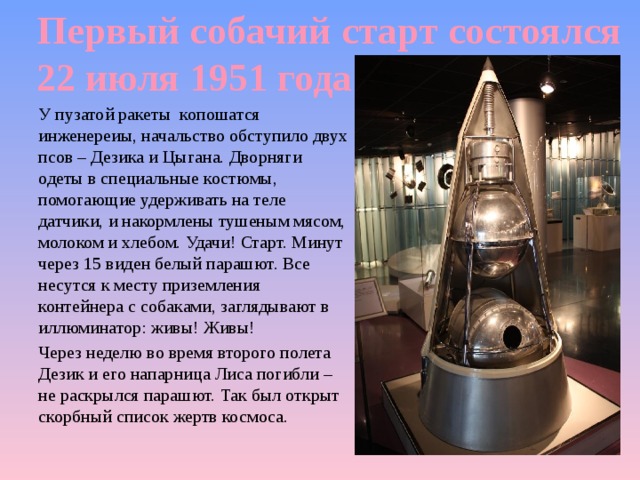 Первый собачий старт состоялся 22 июля 1951 года

У пузатой ракеты копошатся инженереиы, начальство обступило двух псов – Дезика и Цыгана. Дворняги одеты в специальные костюмы, помогающие удерживать на теле датчики, и накормлены тушеным мясом, молоком и хлебом. Удачи! Старт. Минут через 15 виден белый парашют. Все несутся к месту приземления контейнера с собаками, заглядывают в иллюминатор: живы! Живы!

Через неделю во время второго полета Дезик и его напарница Лиса погибли – не раскрылся парашют. Так был открыт скорбный список жертв космоса.